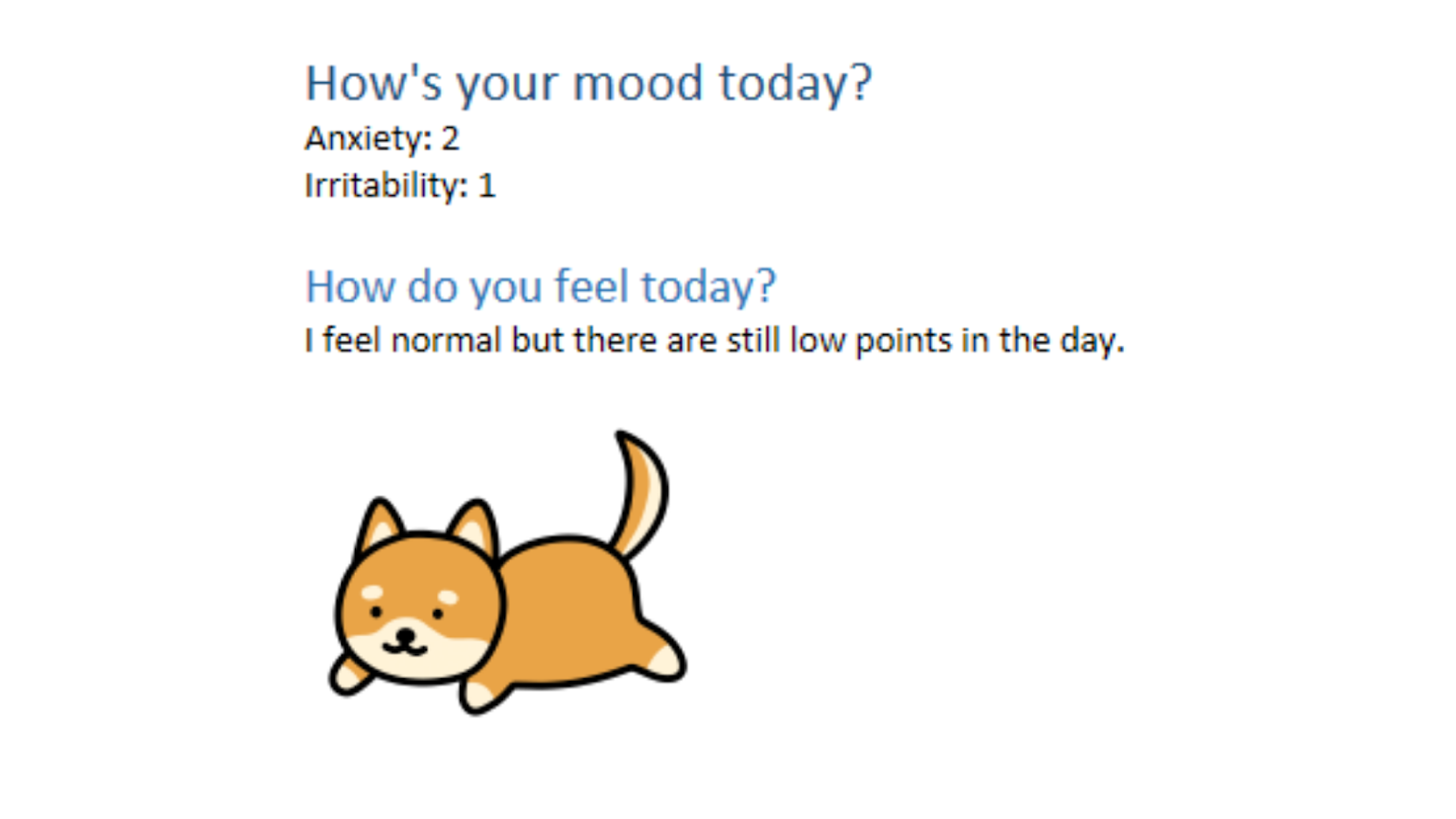 How's your mood today?
Anxiety: 2
Irritability: 1

How do you feel today?
I feel normal but there are still low points in the day.